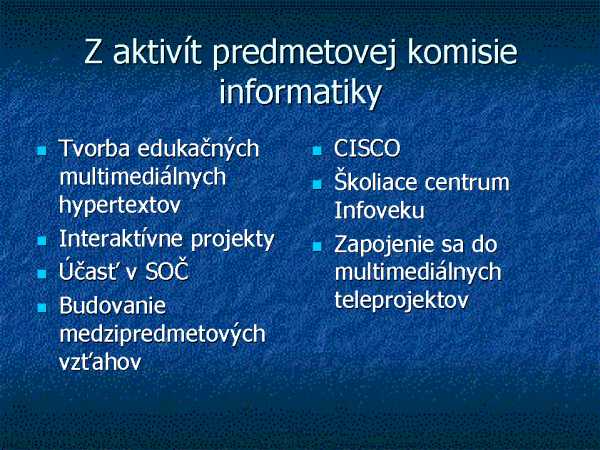 Z aktivít predmetovej komisie informatiky

- Tvorba edukačných multimediálnych hypertextov
- Interaktívne projekty
- Účasť v SOČ
- Budovanie medzipredmetových vzťahov

- CISCO
- Školiace centrum Infoveku
- Zapojenie sa do multimediálnych teleprojektov